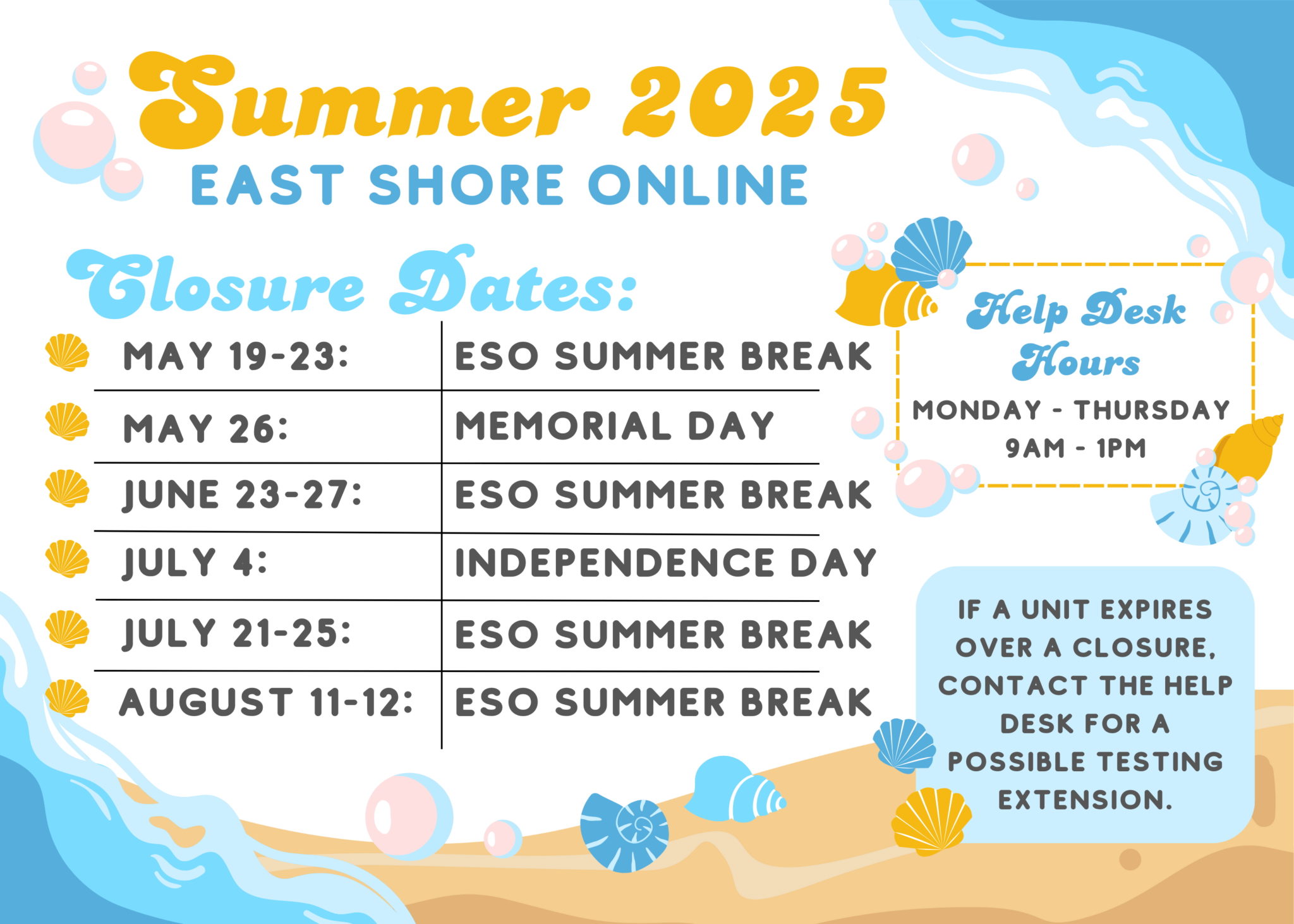 Summer 2025
EAST SHORE ONLINE

Closure Dates:

| | |
|---|---|
| MAY 19-23: | ESO SUMMER BREAK |
| MAY 26: | MEMORIAL DAY |
| JUNE 23-27: | ESO SUMMER BREAK |
| JULY 4: | INDEPENDENCE DAY |
| JULY 21-25: | ESO SUMMER BREAK |
| AUGUST 11-12: | ESO SUMMER BREAK |

Help Desk Hours
MONDAY - THURSDAY
9AM - 1PM

IF A UNIT EXPIRES OVER A CLOSURE, CONTACT THE HELP DESK FOR A POSSIBLE TESTING EXTENSION.